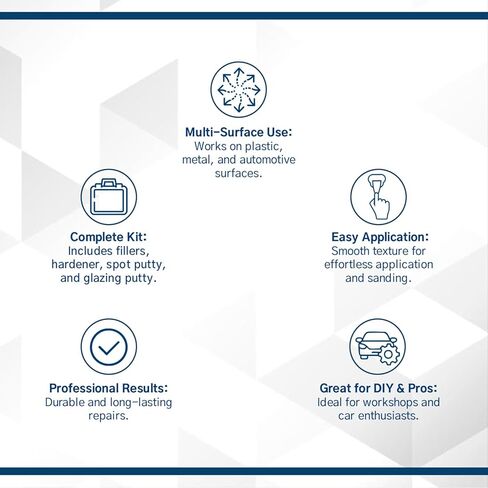 Multi-Surface Use:
Works on plastic, metal, and automotive surfaces.

Complete Kit:
Includes fillers, hardener, spot putty, and glazing putty.

Easy Application:
Smooth texture for effortless application and sanding.

Professional Results:
Durable and long-lasting repairs.

Great for DIY & Pros:
Ideal for workshops and car enthusiasts.